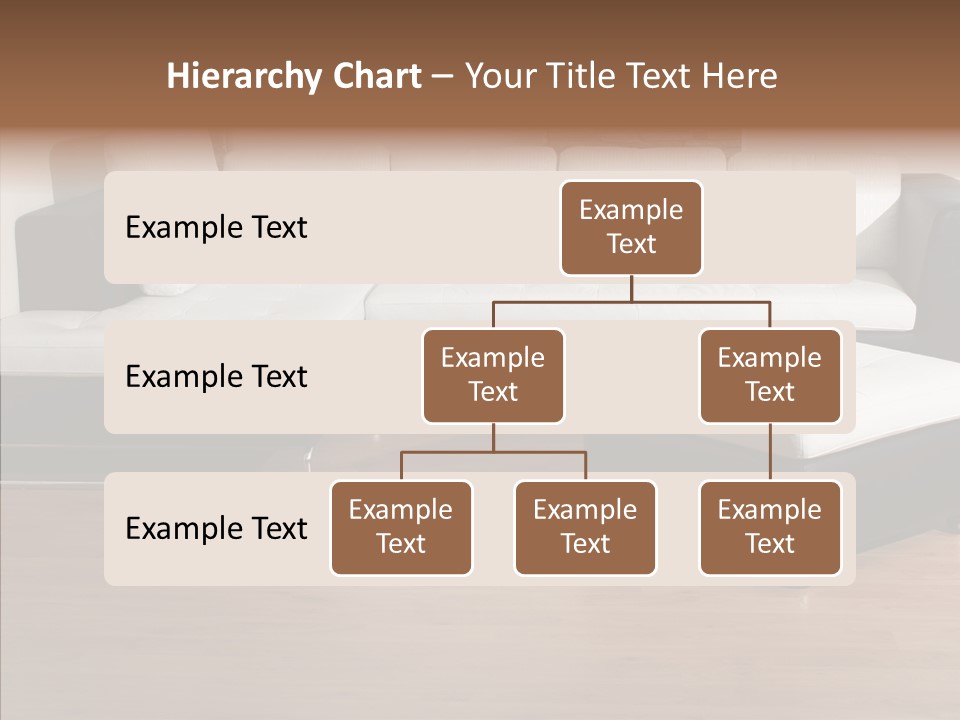 Hierarchy Chart – Your Title Text Here

Example Text

Example Text

Example Text

Example Text

Example Text

Example Text

Example Text

Example Text

Example Text